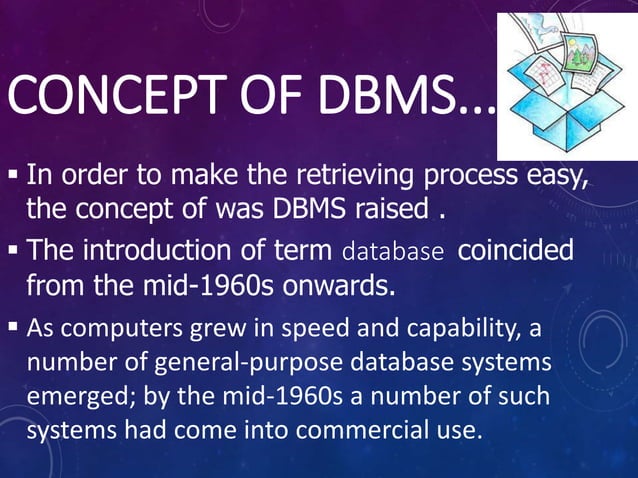 CONCEPT OF DBMS…

▪ In order to make the retrieving process easy, the concept of was DBMS raised .

▪ The introduction of term database coincided from the mid-1960s onwards.

▪ As computers grew in speed and capability, a number of general-purpose database systems emerged; by the mid-1960s a number of such systems had come into commercial use.